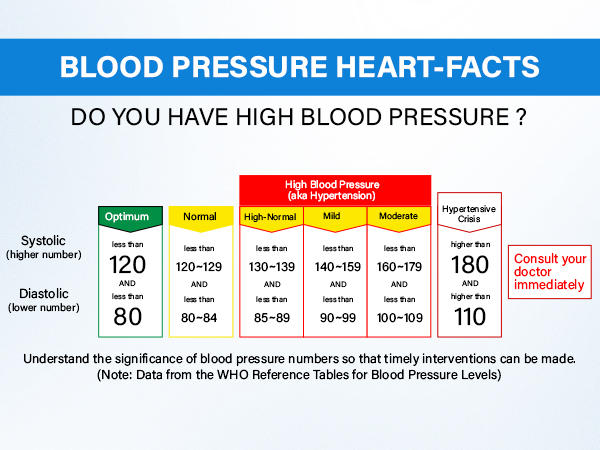 BLOOD PRESSURE HEART-FACTS

DO YOU HAVE HIGH BLOOD PRESSURE ?

High Blood Pressure (aka Hypertension)

| | Optimum | Normal | High-Normal | Mild | Moderate | Hypertensive Crisis |
|---|---|---|---|---|---|---|
| Systolic (higher number) | less than 120 | less than 120~129 | less than 130~139 | less than 140~159 | less than 160~179 | higher than 180 |
| | AND | AND | AND | AND | AND | AND |
| Diastolic (lower number) | less than 80 | less than 80~84 | less than 85~89 | less than 90~99 | less than 100~109 | higher than 110 |

Consult your doctor immediately

Understand the significance of blood pressure numbers so that timely interventions can be made.
(Note: Data from the WHO Reference Tables for Blood Pressure Levels)